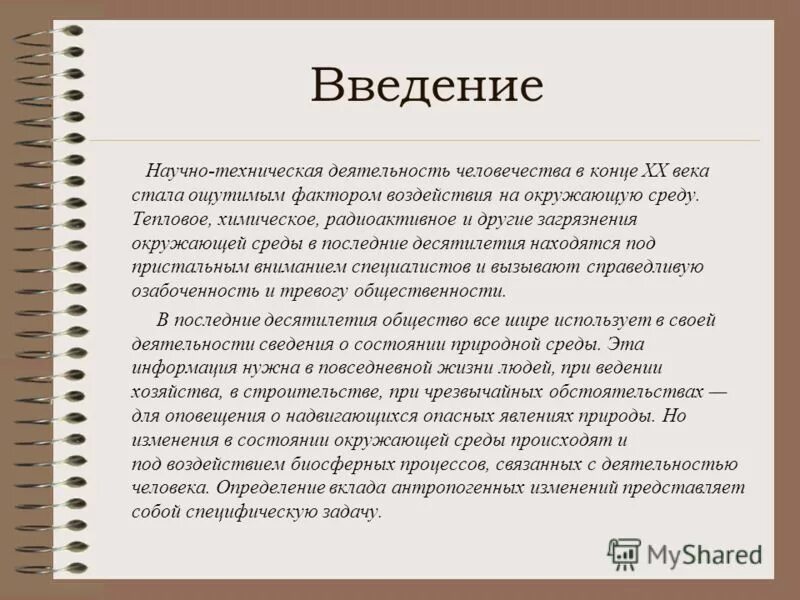 Введение

Научно-техническая деятельность человечества в конце XX века стала ощутимым фактором воздействия на окружающую среду. Тепловое, химическое, радиоактивное и другие загрязнения окружающей среды в последние десятилетия находятся под пристальным вниманием специалистов и вызывают справедливую озабоченность и тревогу общественности.

В последние десятилетия общество все шире использует в своей деятельности сведения о состоянии природной среды. Эта информация нужна в повседневной жизни людей, при ведении хозяйства, в строительстве, при чрезвычайных обстоятельствах — для оповещения о надвигающихся опасных явлениях природы. Но изменения в состоянии окружающей среды происходят и под воздействием биосферных процессов, связанных с деятельностью человека. Определение вклада антропогенных изменений представляет собой специфическую задачу.

MyShared